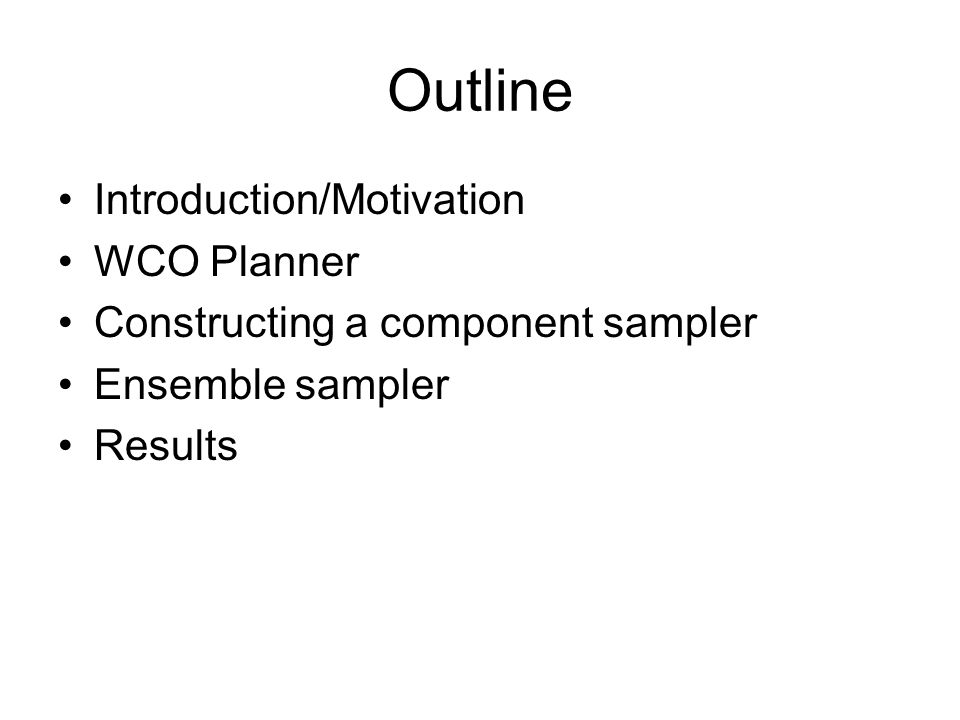 Outline

• Introduction/Motivation
• WCO Planner
• Constructing a component sampler
• Ensemble sampler
• Results